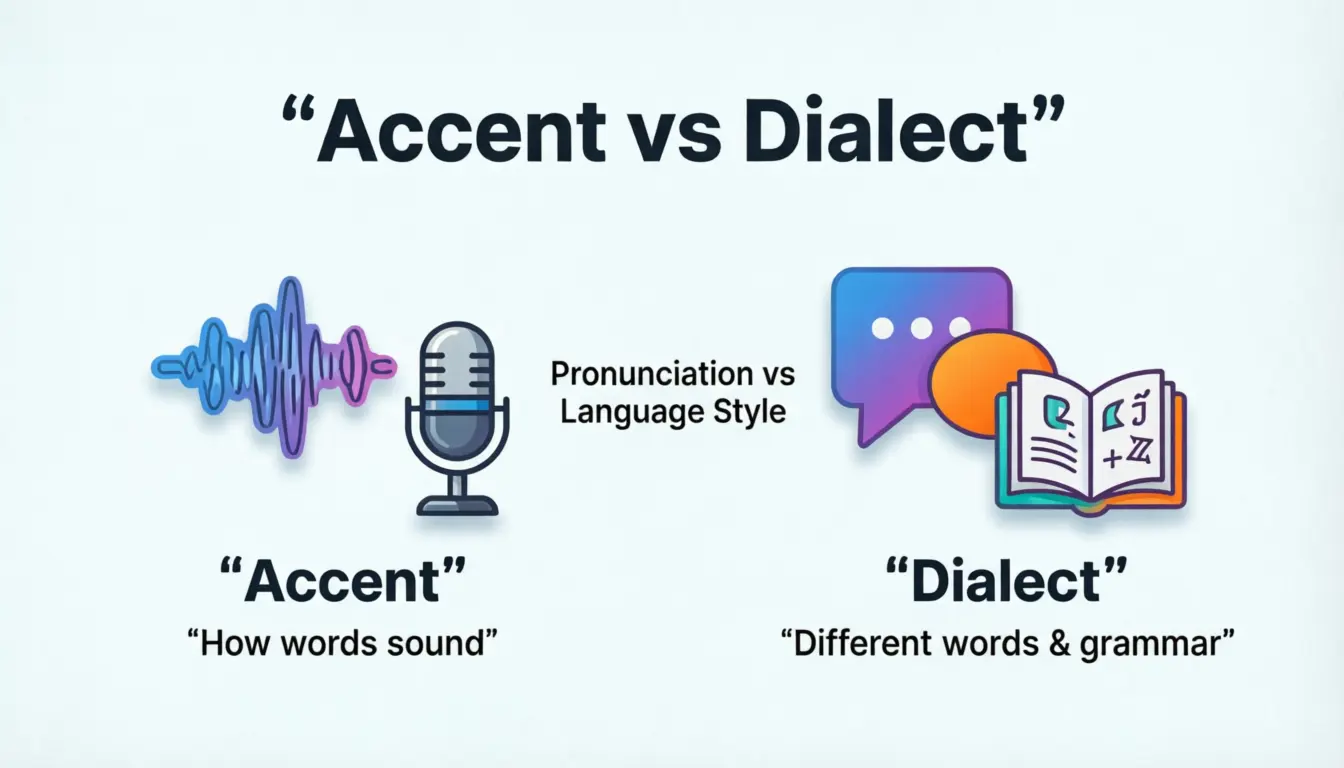 “Accent vs Dialect”

Pronunciation vs Language Style

“Accent”
“How words sound”

“Dialect”
“Different words & grammar”